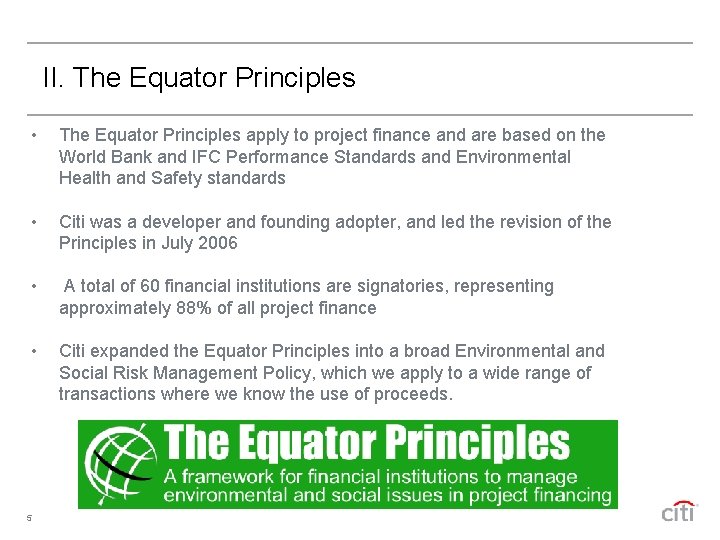 II. The Equator Principles

• The Equator Principles apply to project finance and are based on the World Bank and IFC Performance Standards and Environmental Health and Safety standards

• Citi was a developer and founding adopter, and led the revision of the Principles in July 2006

• A total of 60 financial institutions are signatories, representing approximately 88% of all project finance

• Citi expanded the Equator Principles into a broad Environmental and Social Risk Management Policy, which we apply to a wide range of transactions where we know the use of proceeds.

The Equator Principles
A framework for financial institutions to manage environmental and social issues in project financing

5

citi